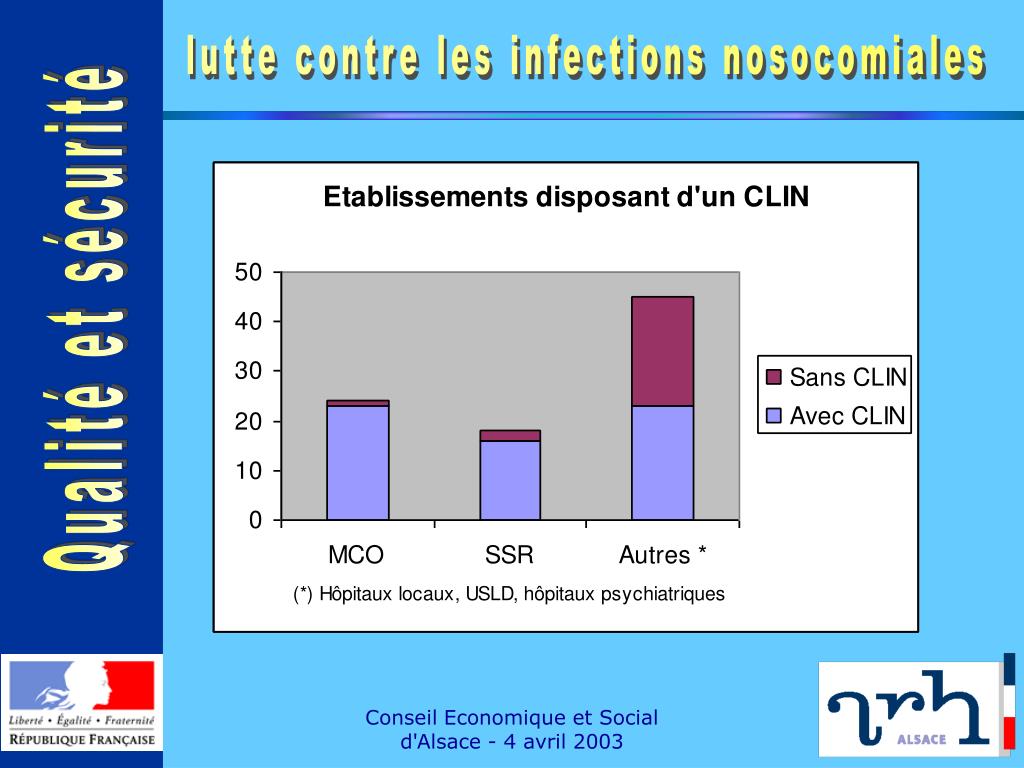 Qualité et sécurité

lutte contre les infections nosocomiales

Etablissements disposant d'un CLIN

50
40
30
20
10
0

MCO
SSR
Autres *

Sans CLIN
Avec CLIN

(*) Hôpitaux locaux, USLD, hôpitaux psychiatriques

Liberté • Égalité • Fraternité
RÉPUBLIQUE FRANÇAISE

Conseil Economique et Social d'Alsace - 4 avril 2003

arh
ALSACE